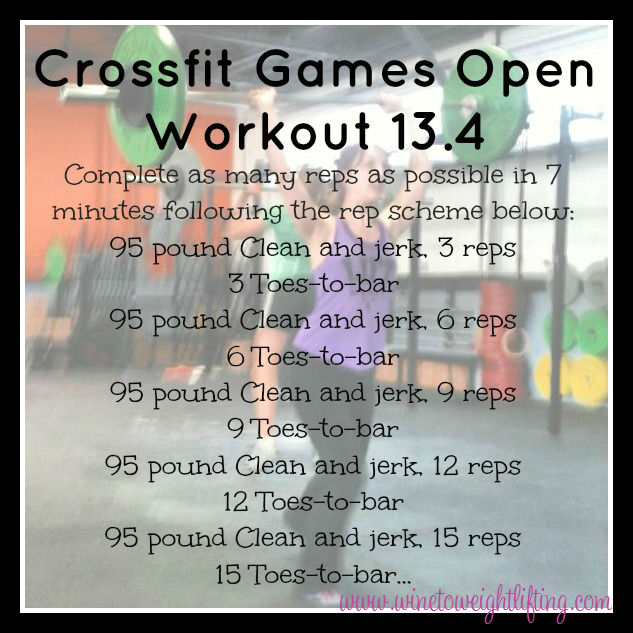 Crossfit Games Open Workout 13.4

Complete as many reps as possible in 7 minutes following the rep scheme below:
95 pound Clean and jerk, 3 reps
3 Toes-to-bar
95 pound Clean and jerk, 6 reps
6 Toes-to-bar
95 pound Clean and jerk, 9 reps
9 Toes-to-bar
95 pound Clean and jerk, 12 reps
12 Toes-to-bar
95 pound Clean and jerk, 15 reps
15 Toes-to-bar...

www.winetoweightlifting.com